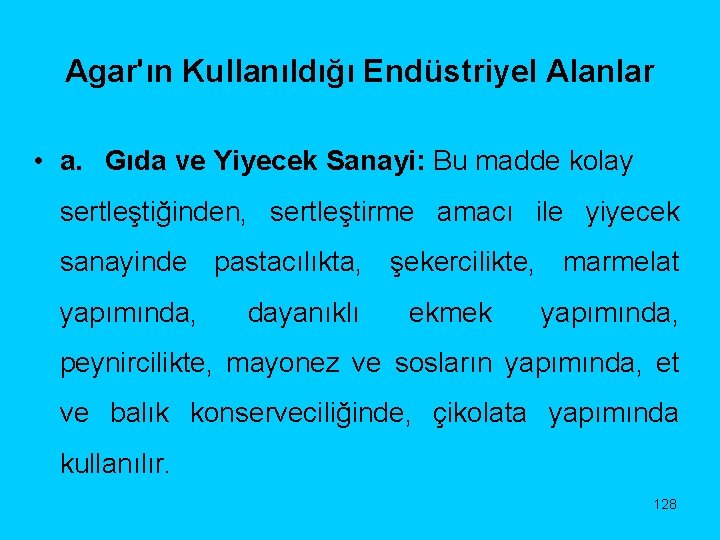 Agar'ın Kullanıldığı Endüstriyel Alanlar

• a. Gıda ve Yiyecek Sanayi: Bu madde kolay sertleştiğinden, sertleştirme amacı ile yiyecek sanayinde pastacılıkta, şekercilikte, marmelat yapımında, dayanıklı ekmek yapımında, peynircilikte, mayonez ve sosların yapımında, et ve balık konserveciliğinde, çikolata yapımında kullanılır.

128